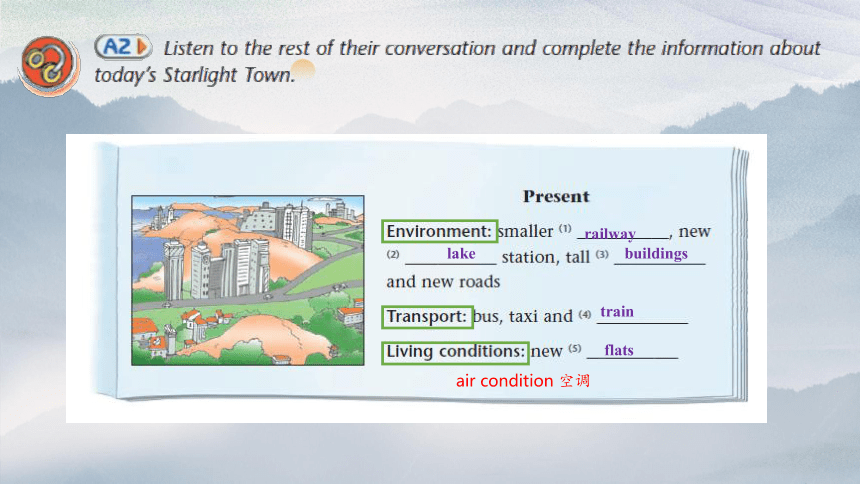 A2 Listen to the rest of their conversation and complete the information about today's Starlight Town.

Present

Environment: smaller (1) railway, new (2) lake station, tall (3) buildings and new roads

Transport: bus, taxi and (4) train

Living conditions: new (5) flats

air condition 空调